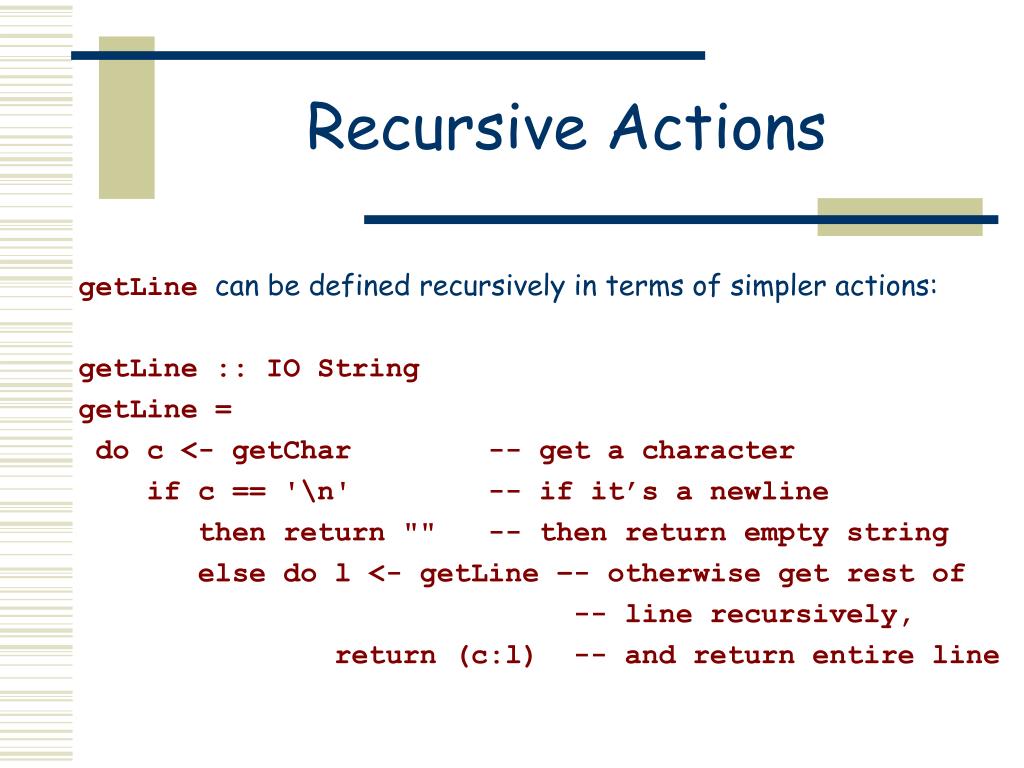 Recursive Actions

getLine can be defined recursively in terms of simpler actions:

getLine :: IO String
getLine =
 do c <- getChar -- get a character
 if c == '\n' -- if it’s a newline
 then return "" -- then return empty string
 else do l <- getLine –- otherwise get rest of
 -- line recursively,
 return (c:l) -- and return entire line